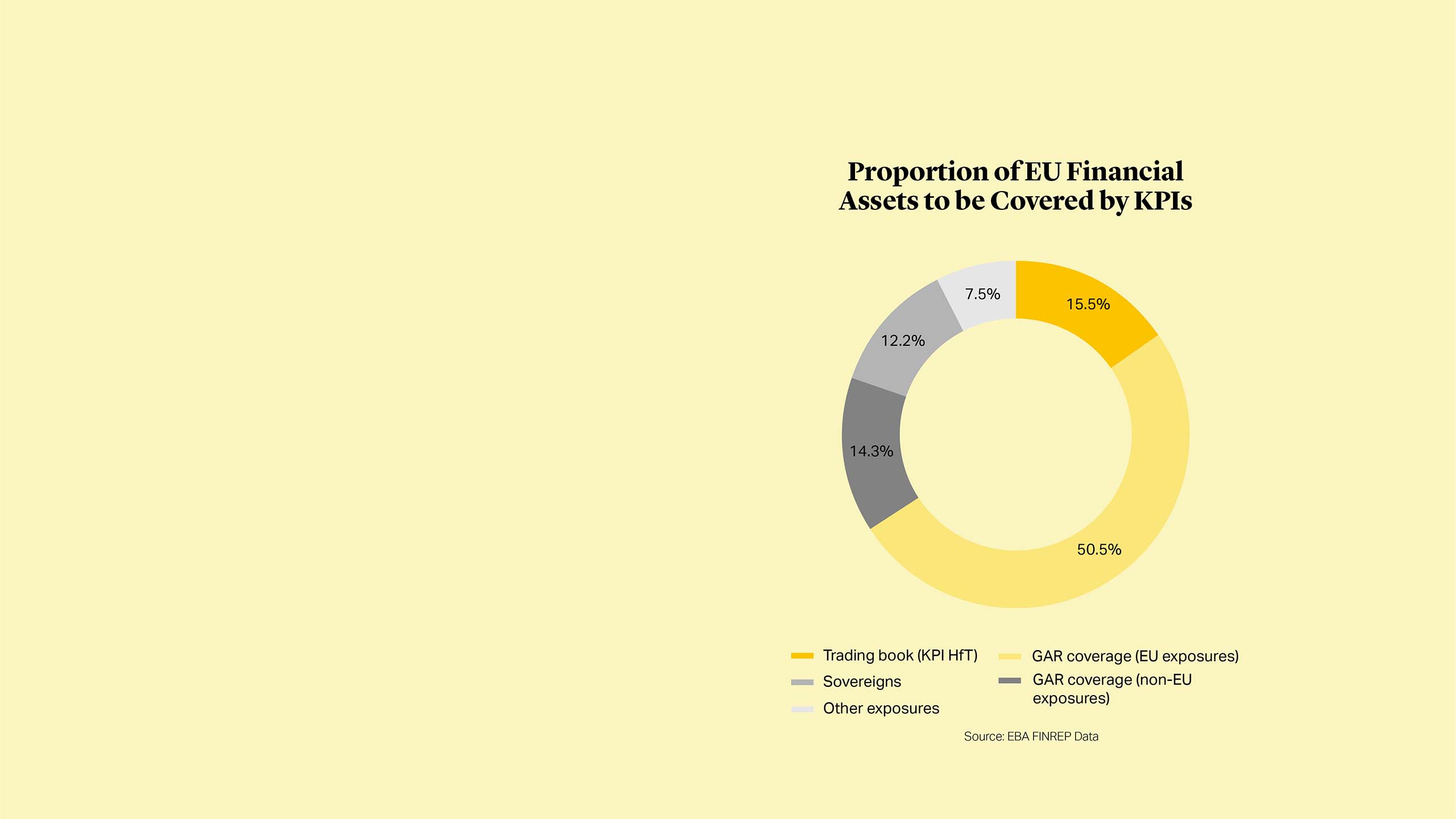 Proportion of EU Financial Assets to be Covered by KPIs

7.5%
15.5%
12.2%
14.3%
50.5%

Trading book (KPI HfT)
Sovereigns
Other exposures
GAR coverage (EU exposures)
GAR coverage (non-EU exposures)

Source: EBA FINREP Data